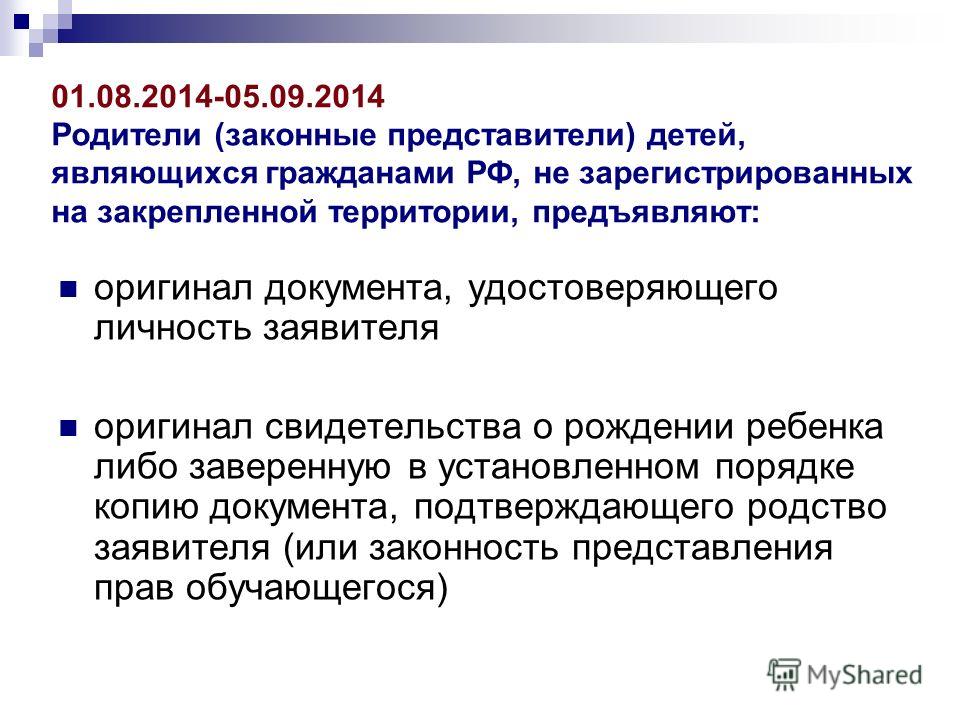 01.08.2014-05.09.2014
Родители (законные представители) детей, являющихся гражданами РФ, не зарегистрированных на закрепленной территории, предъявляют:

оригинал документа, удостоверяющего личность заявителя

оригинал свидетельства о рождении ребенка либо заверенную в установленном порядке копию документа, подтверждающего родство заявителя (или законность представления прав обучающегося)

MyShared